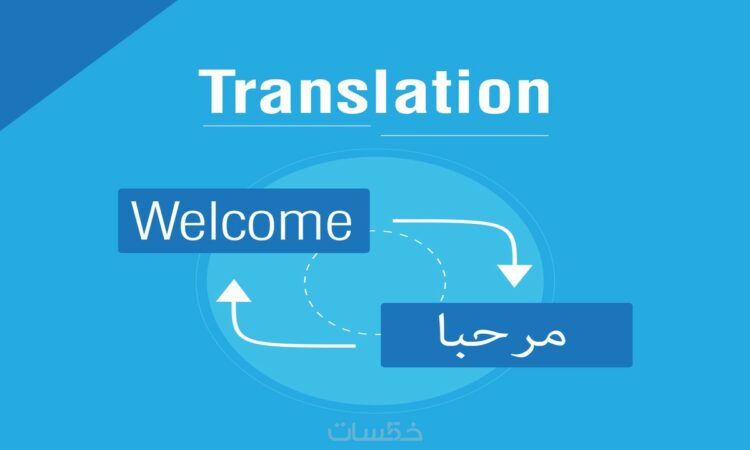 Translation

Welcome

مرحبا

خمسات